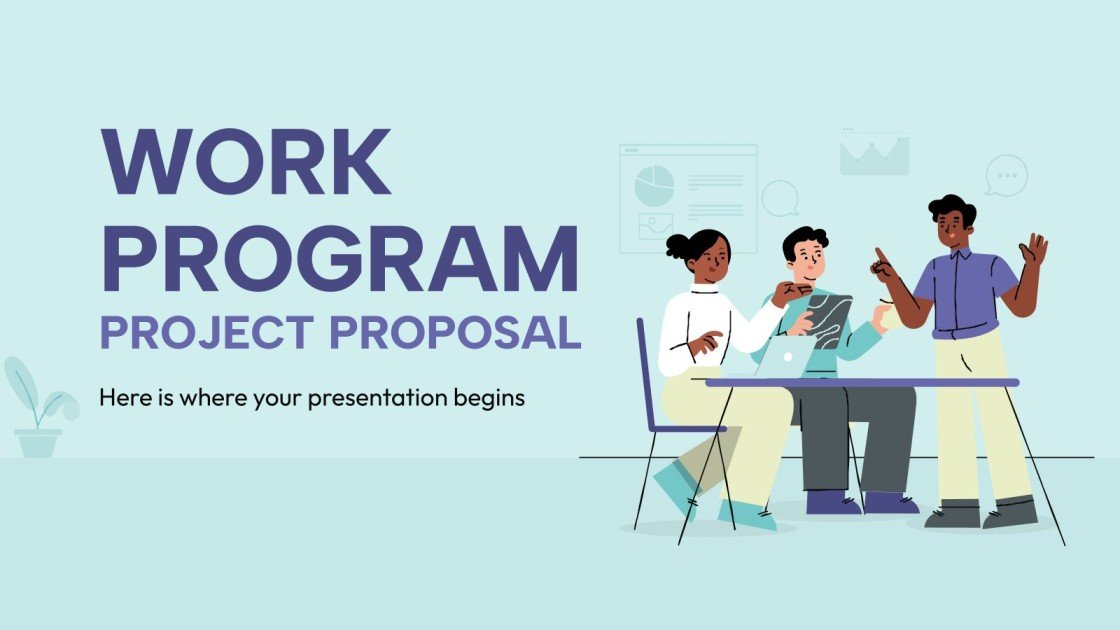 WORK PROGRAM
PROJECT PROPOSAL

Here is where your presentation begins